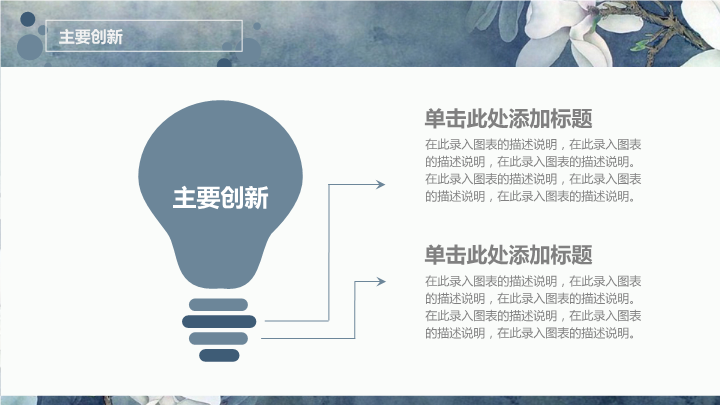 主要创新

主要创新

单击此处添加标题

在此录入图表的描述说明，在此录入图表的描述说明，在此录入图表的描述说明。在此录入图表的描述说明，在此录入图表的描述说明，在此录入图表的描述说明。

单击此处添加标题

在此录入图表的描述说明，在此录入图表的描述说明，在此录入图表的描述说明。在此录入图表的描述说明，在此录入图表的描述说明，在此录入图表的描述说明。